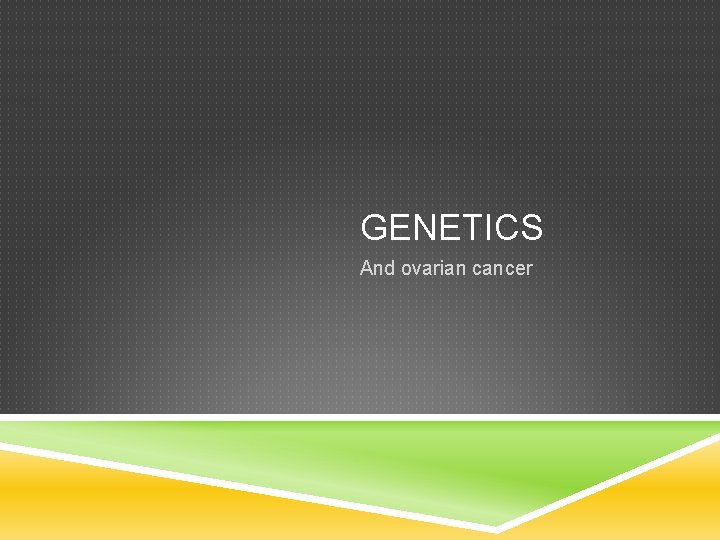 GENETICS

And ovarian cancer